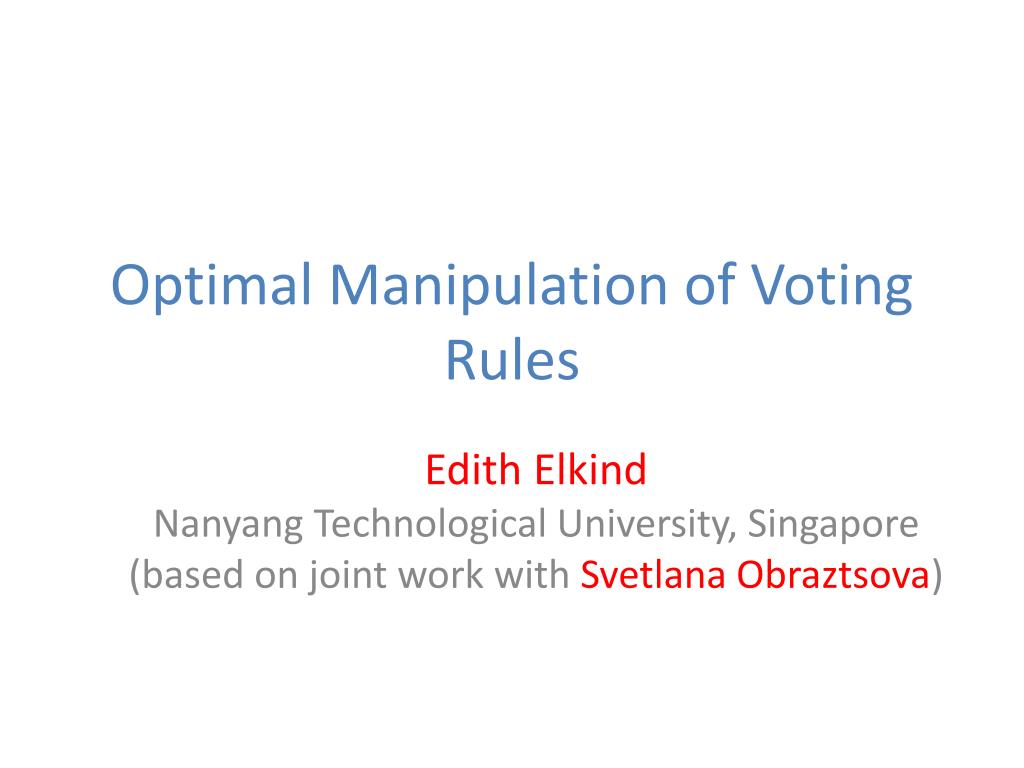 Optimal Manipulation of Voting Rules

Edith Elkind
Nanyang Technological University, Singapore
(based on joint work with Svetlana Obraztsova)